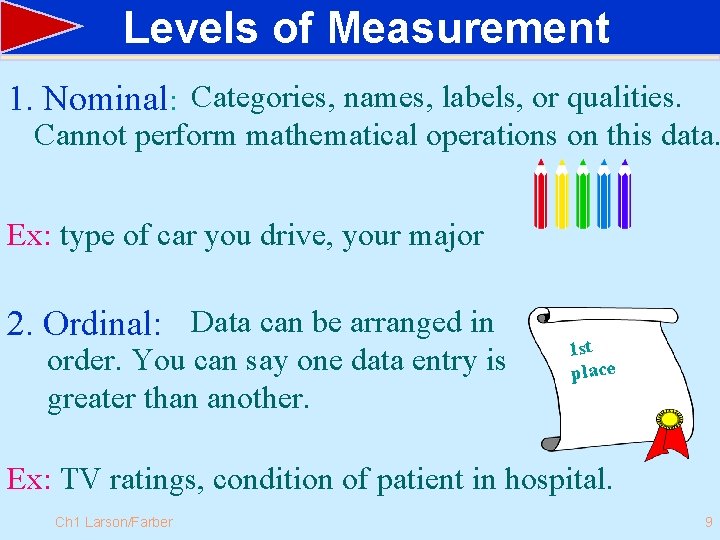 Levels of Measurement

1. Nominal: Categories, names, labels, or qualities. Cannot perform mathematical operations on this data.

Ex: type of car you drive, your major

2. Ordinal: Data can be arranged in order. You can say one data entry is greater than another.

1st place

Ex: TV ratings, condition of patient in hospital.

Ch1 Larson/Farber

9